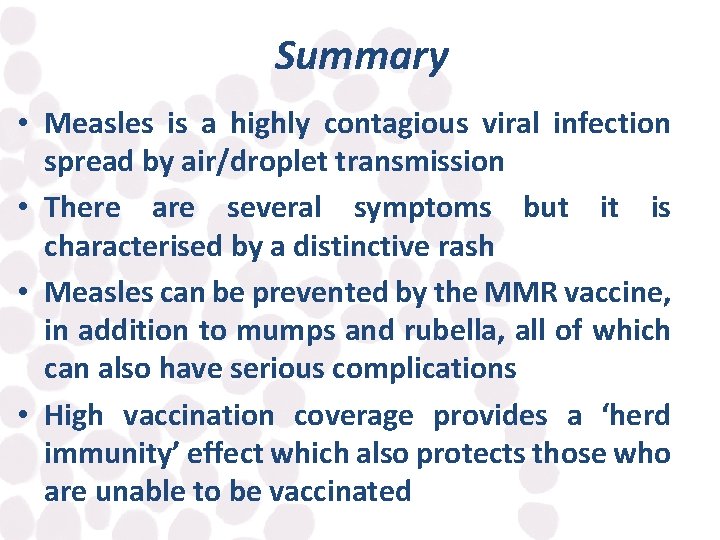 Summary

• Measles is a highly contagious viral infection spread by air/droplet transmission

• There are several symptoms but it is characterised by a distinctive rash

• Measles can be prevented by the MMR vaccine, in addition to mumps and rubella, all of which can also have serious complications

• High vaccination coverage provides a ‘herd immunity’ effect which also protects those who are unable to be vaccinated